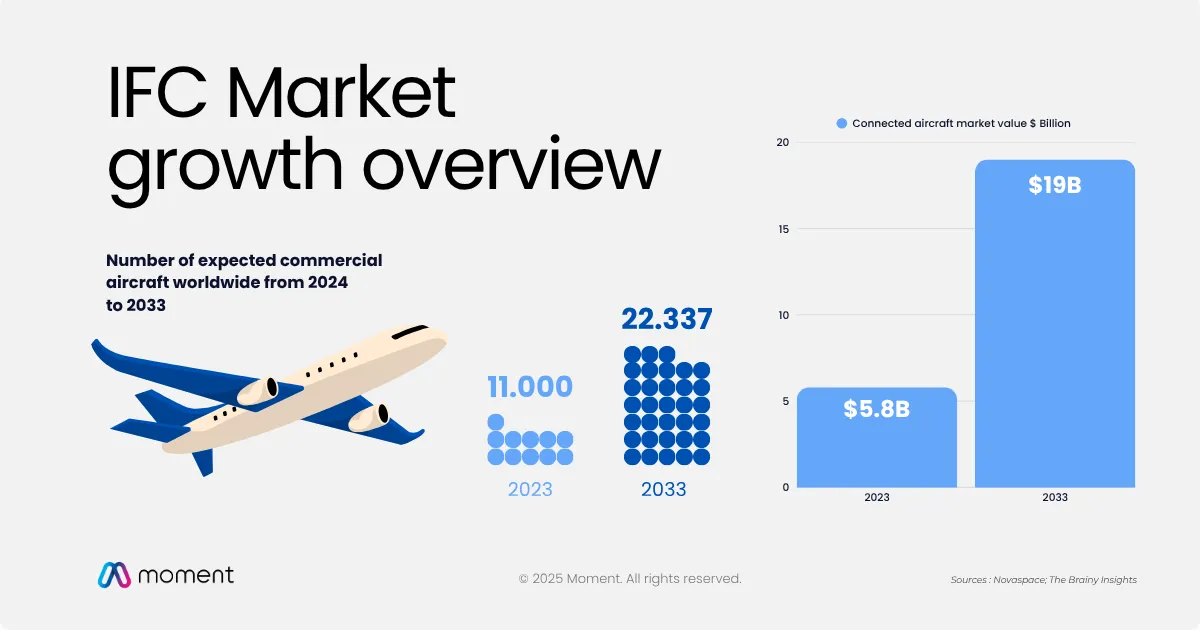 IFC Market growth overview

Number of expected commercial aircraft worldwide from 2024 to 2033

11.000
2023

22.337
2033

Connected aircraft market value $ Billion

20
15
10
5
0

$5.8B
$19B

2023
2033

moment

© 2025 Moment. All rights reserved.

Sources : Novaspace; The Brainy Insights